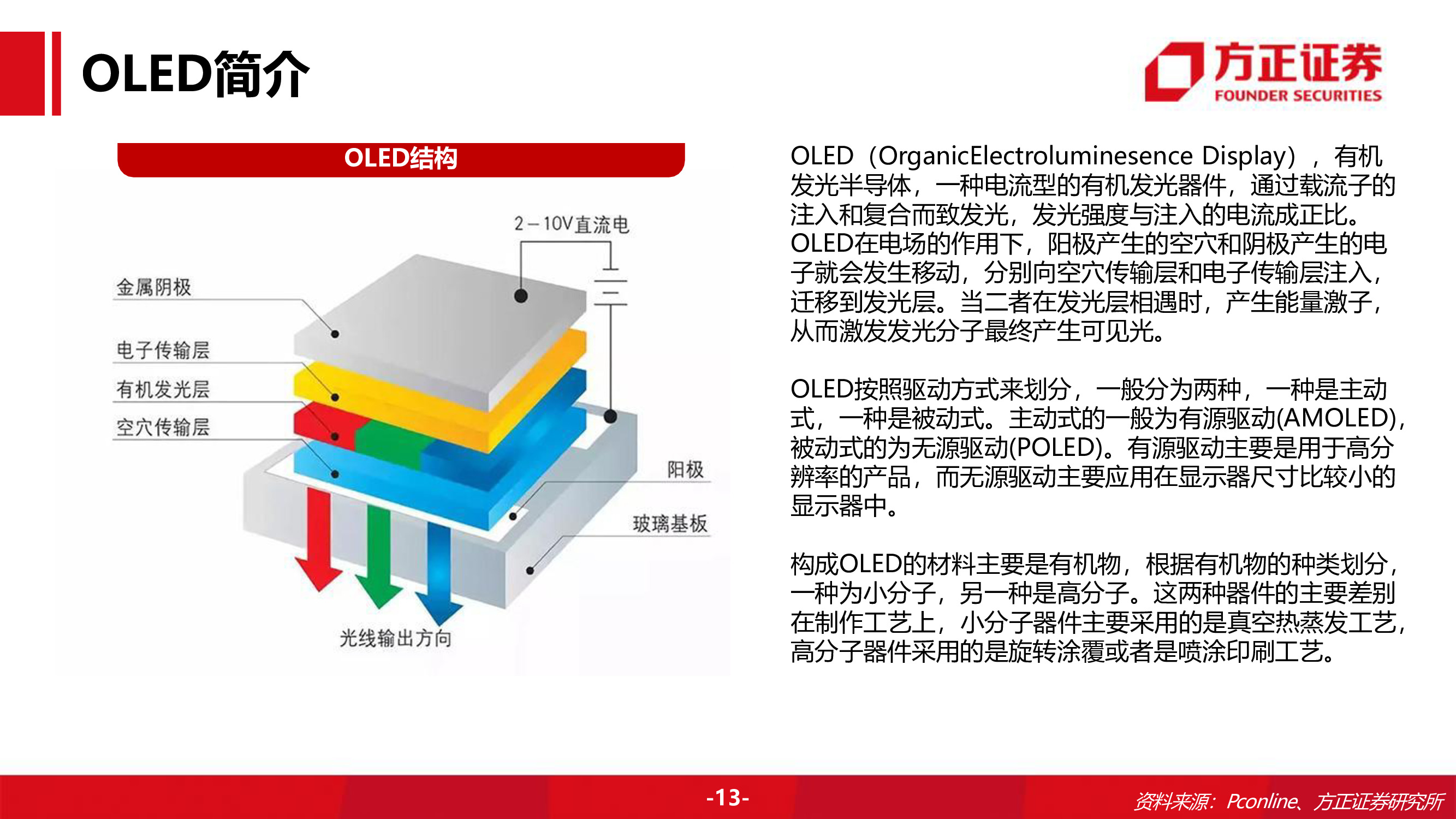 OLED简介

方正证券
FOUNDER SECURITIES

OLED结构

2－10V直流电
金属阴极
电子传输层
有机发光层
空穴传输层
阳极
玻璃基板
光线输出方向

OLED（OrganicElectroluminesence Display），有机发光半导体，一种电流型的有机发光器件，通过载流子的注入和复合而致发光，发光强度与注入的电流成正比。OLED在电场的作用下，阳极产生的空穴和阴极产生的电子就会发生移动，分别向空穴传输层和电子传输层注入，迁移到发光层。当二者在发光层相遇时，产生能量激子，从而激发发光分子最终产生可见光。

OLED按照驱动方式来划分，一般分为两种，一种是主动式，一种是被动式。主动式的一般为有源驱动(AMOLED)，被动式的为无源驱动(POLED)。有源驱动主要是用于高分辨率的产品，而无源驱动主要应用在显示器尺寸比较小的显示器中。

构成OLED的材料主要是有机物，根据有机物的种类划分，一种为小分子，另一种是高分子。这两种器件的主要差别在制作工艺上，小分子器件主要采用的是真空热蒸发工艺，高分子器件采用的是旋转涂覆或者是喷涂印刷工艺。

-13-

资料来源：Pconline、方正证券研究所